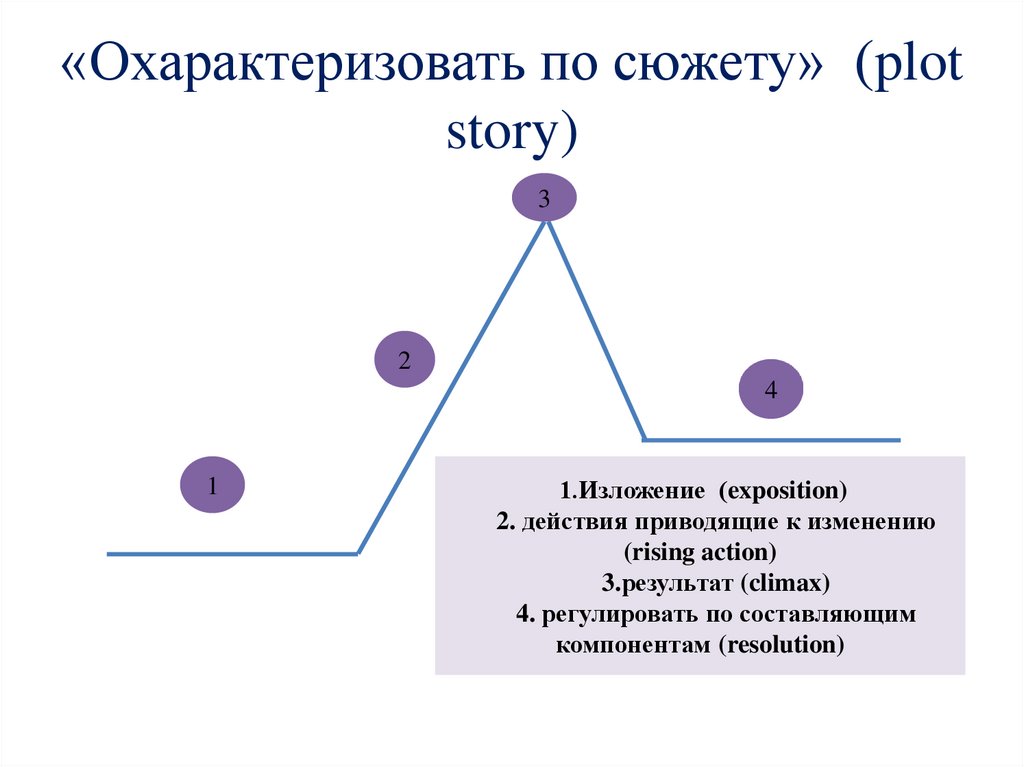 «Охарактеризовать по сюжету» (plot story)

3

2

4

1

1.Изложение (exposition)
2. действия приводящие к изменению (rising action)
3.результат (climax)
4. регулировать по составляющим компонентам (resolution)